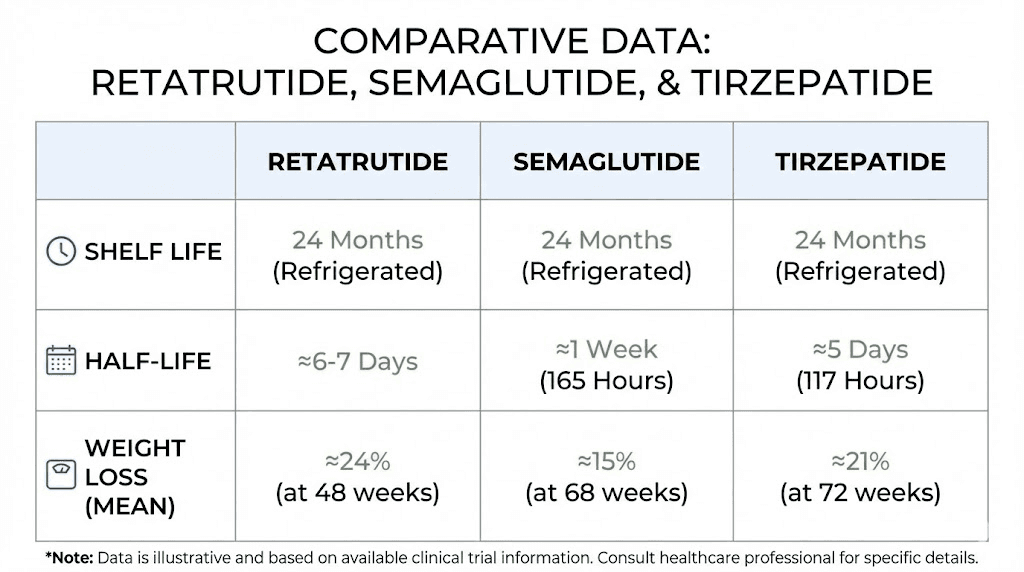 COMPARATIVE DATA:
RETATRUTIDE, SEMAGLUTIDE, & TIRZEPATIDE

| | RETATRUTIDE | SEMAGLUTIDE | TIRZEPATIDE |
|---|---|---|---|
| SHELF LIFE | 24 Months (Refrigerated) | 24 Months (Refrigerated) | 24 Months (Refrigerated) |
| HALF-LIFE | ≈6-7 Days | ≈1 Week (165 Hours) | ≈5 Days (117 Hours) |
| WEIGHT LOSS (MEAN) | ≈24% (at 48 weeks) | ≈15% (at 68 weeks) | ≈21% (at 72 weeks) |

*Note: Data is illustrative and based on available clinical trial information. Consult healthcare professional for specific details.